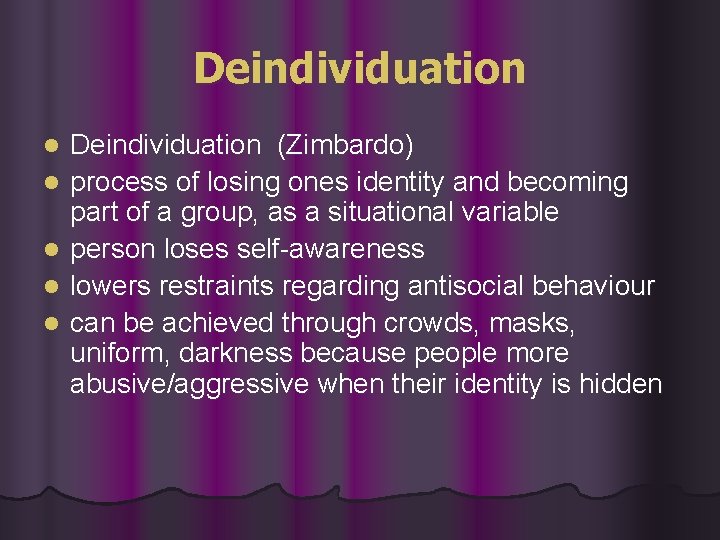 Deindividuation

- Deindividuation (Zimbardo)
- process of losing ones identity and becoming part of a group, as a situational variable
- person loses self-awareness
- lowers restraints regarding antisocial behaviour
- can be achieved through crowds, masks, uniform, darkness because people more abusive/aggressive when their identity is hidden